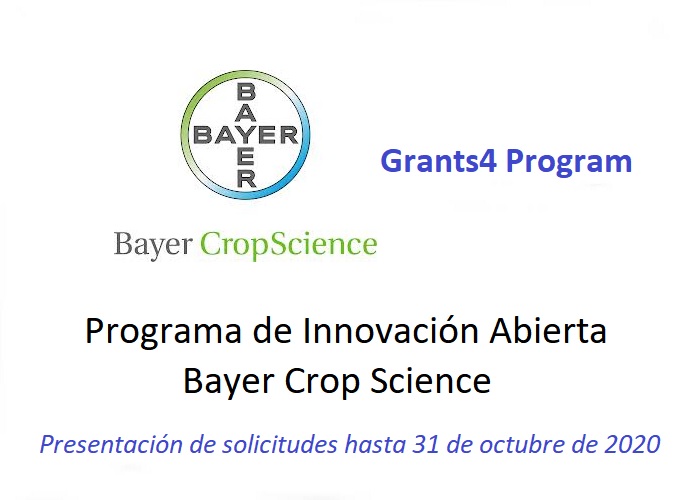 BAYER
BAYER

Grants4 Program

Bayer CropScience

Programa de Innovación Abierta
Bayer Crop Science

Presentación de solicitudes hasta 31 de octubre de 2020